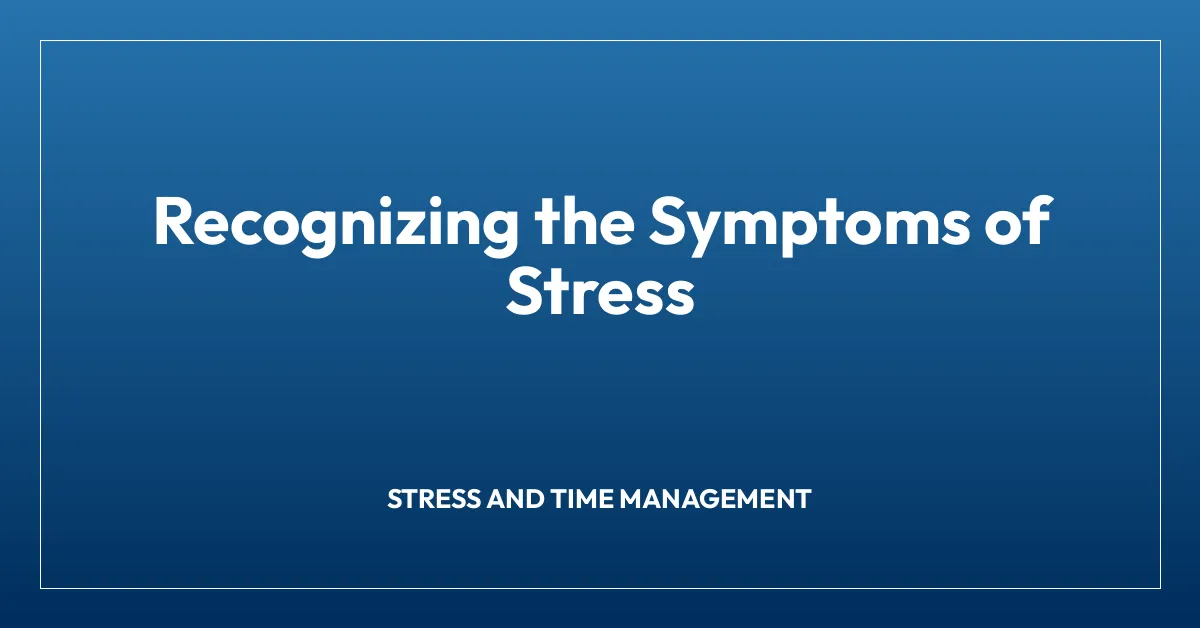 Recognizing the Symptoms of Stress

STRESS AND TIME MANAGEMENT